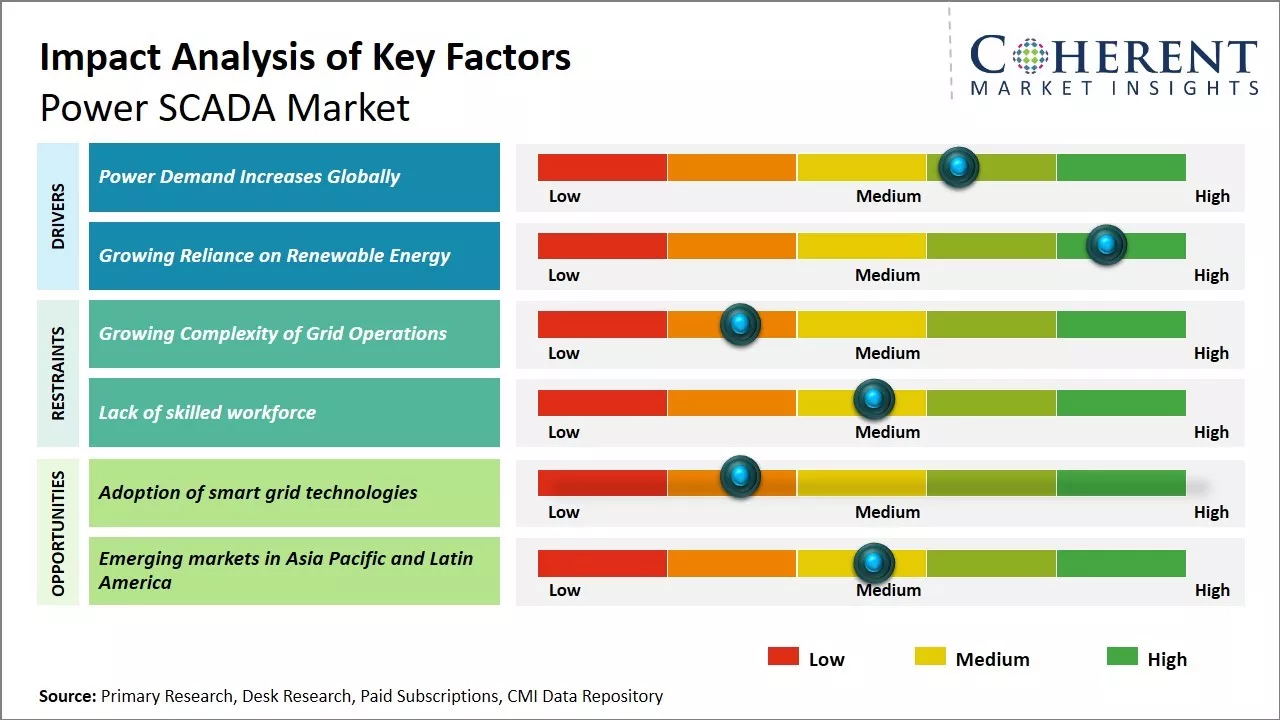 Impact Analysis of Key Factors
Power SCADA Market

COHERENT
MARKET INSIGHTS

DRIVERS

Power Demand Increases Globally
Low Medium High

Growing Reliance on Renewable Energy
Low Medium High

RESTRAINTS

Growing Complexity of Grid Operations
Low Medium High

Lack of skilled workforce
Low Medium High

OPPORTUNITIES

Adoption of smart grid technologies
Low Medium High

Emerging markets in Asia Pacific and Latin America
Low Medium High

Low Medium High

Source: Primary Research, Desk Research, Paid Subscriptions, CMI Data Repository